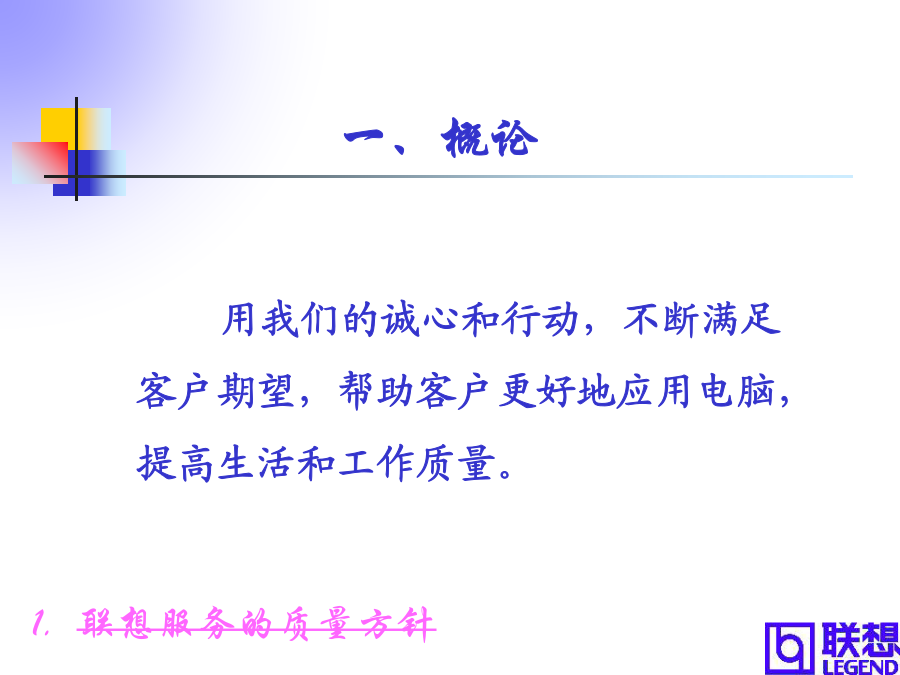 一、概论

用我们的诚心和行动，不断满足客户期望，帮助客户更好地应用电脑，提高生活和工作质量。

1. 联想服务的质量方针

联想 LEGEND